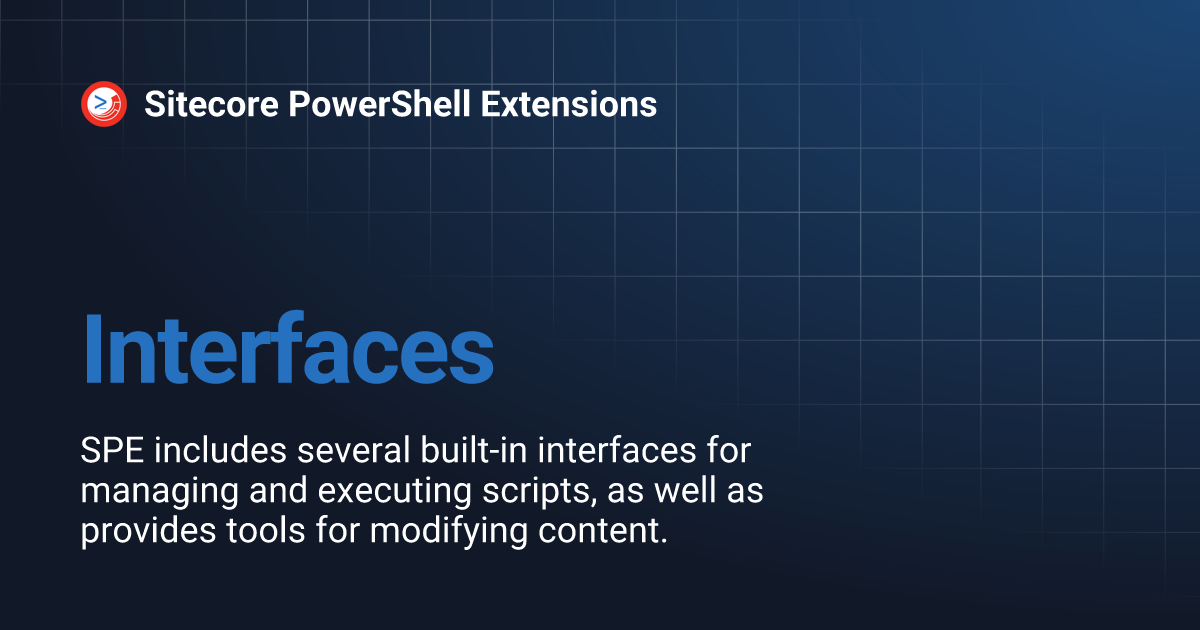 Sitecore PowerShell Extensions

Interfaces

SPE includes several built-in interfaces for managing and executing scripts, as well as provides tools for modifying content.